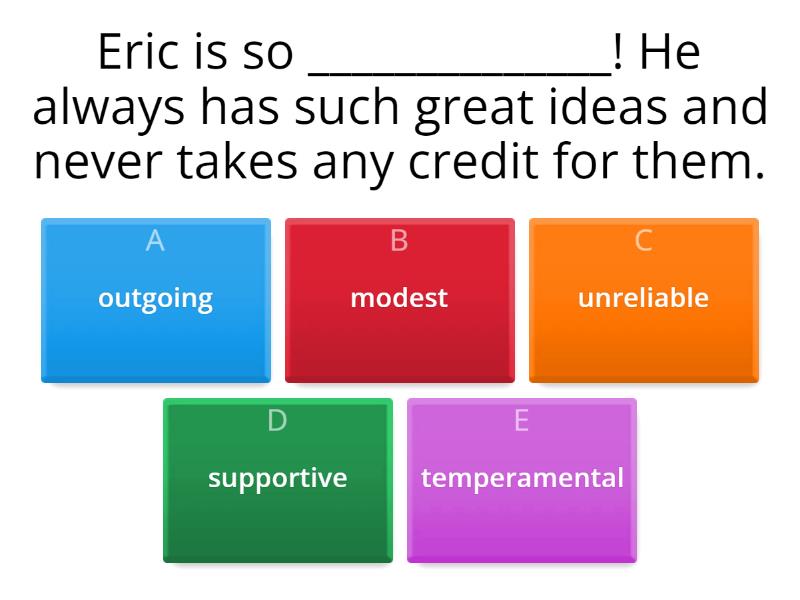 Eric is so ______________! He always has such great ideas and never takes any credit for them.

A
outgoing

B
modest

C
unreliable

D
supportive

E
temperamental